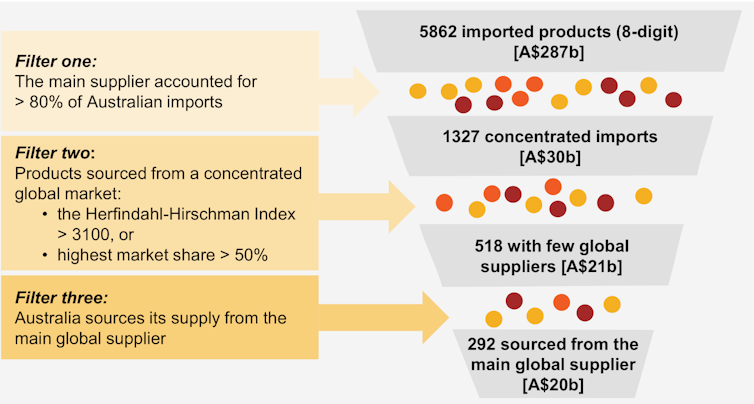 Filter one:
The main supplier accounted for > 80% of Australian imports

Filter two:
Products sourced from a concentrated global market:
• the Herfindahl-Hirschman Index > 3100, or
• highest market share > 50%

Filter three:
Australia sources its supply from the main global supplier

5862 imported products (8-digit) [A$287b]

1327 concentrated imports [A$30b]

518 with few global suppliers [A$21b]

292 sourced from the main global supplier [A$20b]